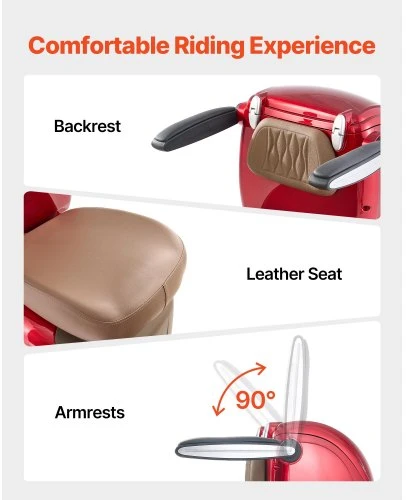 Comfortable Riding Experience

Backrest

Leather Seat

Armrests

90°